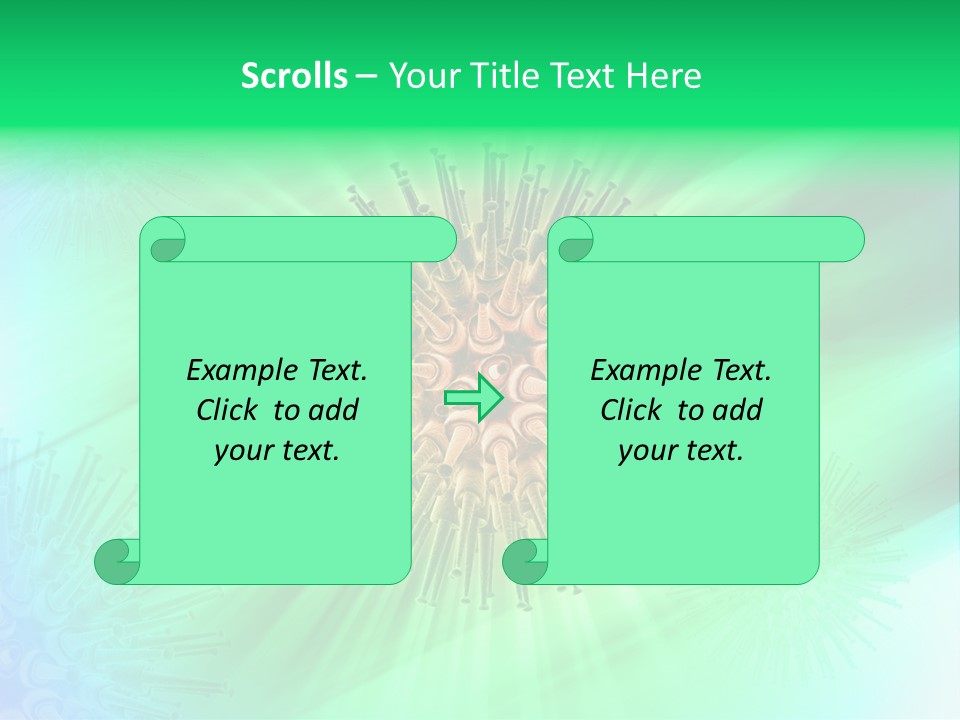 Scrolls – Your Title Text Here

Example Text. Click to add your text.

Example Text. Click to add your text.